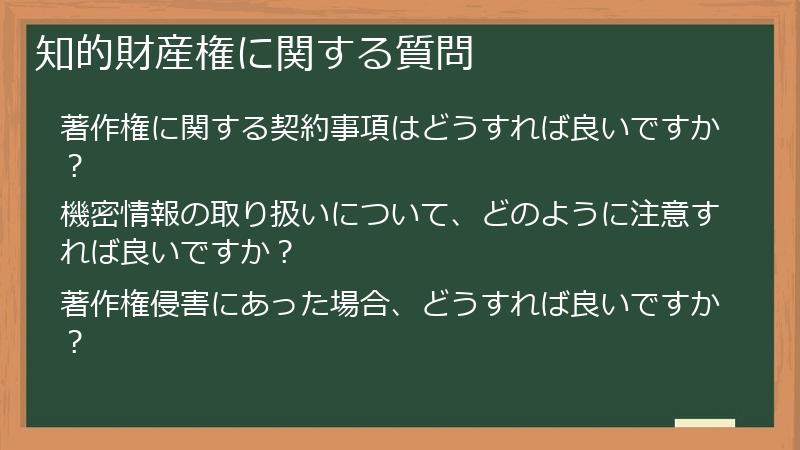 知的財産権に関する質問

著作権に関する契約事項はどうすれば良いですか？

機密情報の取り扱いについて、どのように注意すれば良いですか？

著作権侵害にあった場合、どうすれば良いですか？